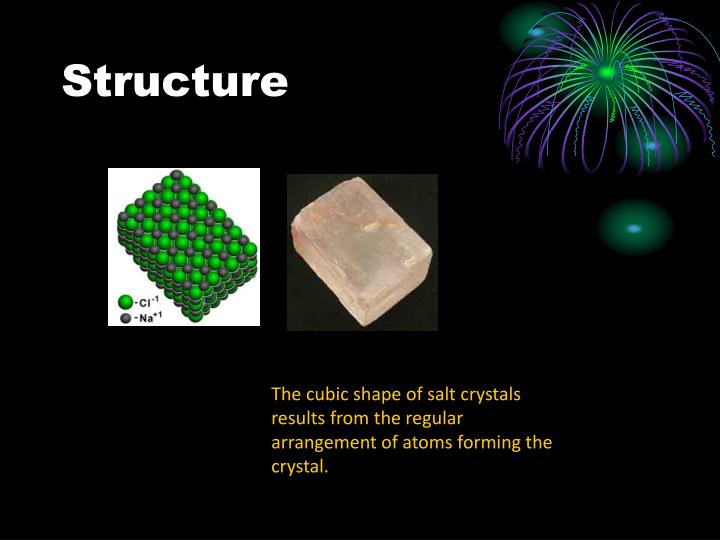 Structure

-$Cl^{-1}$
-$Na^{+1}$

The cubic shape of salt crystals results from the regular arrangement of atoms forming the crystal.